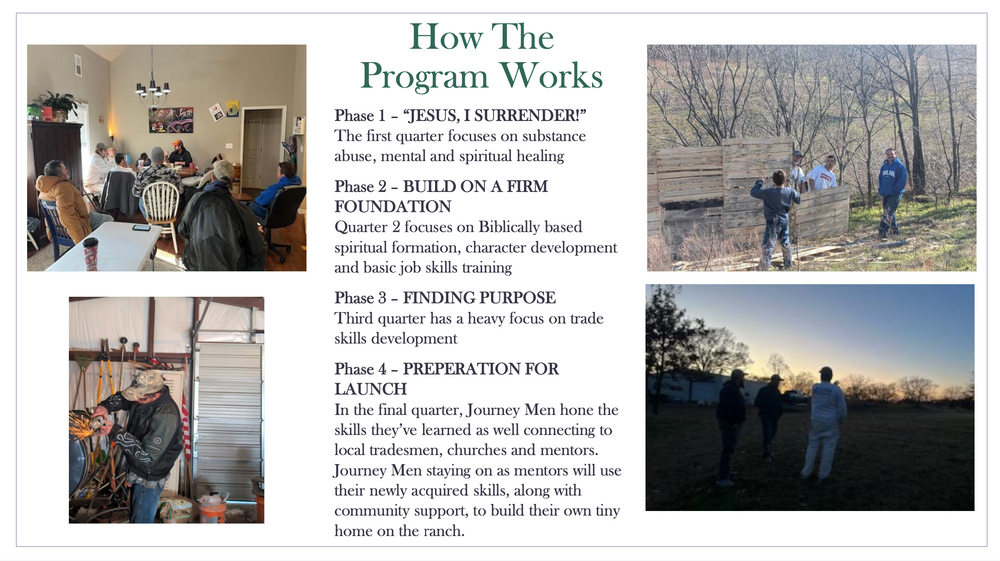 How The Program Works

Phase 1 – "JESUS, I SURRENDER!"
The first quarter focuses on substance abuse, mental and spiritual healing

Phase 2 – BUILD ON A FIRM FOUNDATION
Quarter 2 focuses on Biblically based spiritual formation, character development and basic job skills training

Phase 3 – FINDING PURPOSE
Third quarter has a heavy focus on trade skills development

Phase 4 – PREPERATION FOR LAUNCH
In the final quarter, Journey Men hone the skills they've learned as well connecting to local tradesmen, churches and mentors. Journey Men staying on as mentors will use their newly acquired skills, along with community support, to build their own tiny home on the ranch.